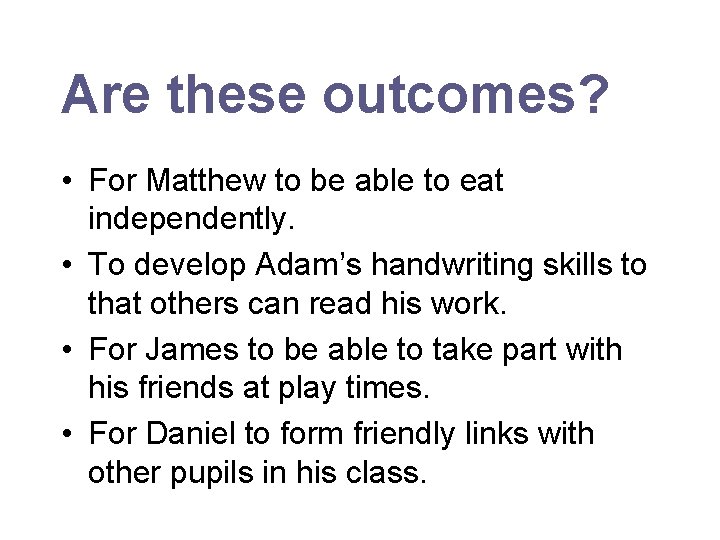 Are these outcomes?

• For Matthew to be able to eat independently.
• To develop Adam's handwriting skills to that others can read his work.
• For James to be able to take part with his friends at play times.
• For Daniel to form friendly links with other pupils in his class.